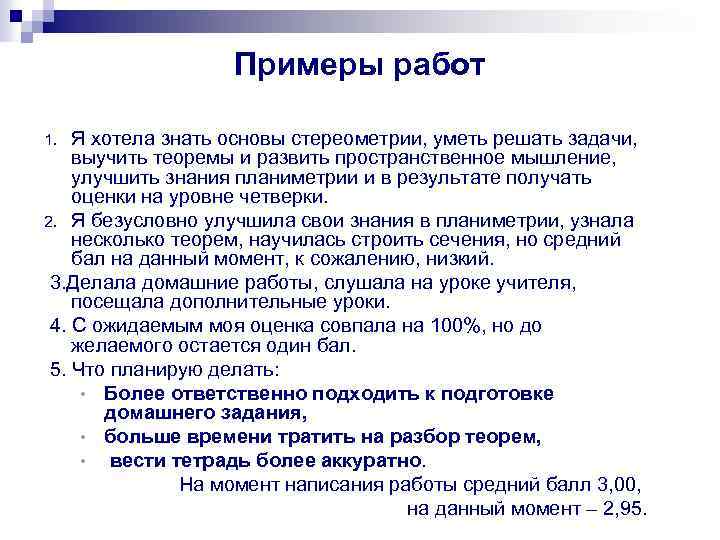 Примеры работ

1. Я хотела знать основы стереометрии, уметь решать задачи, выучить теоремы и развить пространственное мышление, улучшить знания планиметрии и в результате получать оценки на уровне четверки.

2. Я безусловно улучшила свои знания в планиметрии, узнала несколько теорем, научилась строить сечения, но средний бал на данный момент, к сожалению, низкий.

3.Делала домашние работы, слушала на уроке учителя, посещала дополнительные уроки.

4. С ожидаемым моя оценка совпала на 100%, но до желаемого остается один бал.

5. Что планирую делать:

• Более ответственно подходить к подготовке домашнего задания,

• больше времени тратить на разбор теорем,

• вести тетрадь более аккуратно.

На момент написания работы средний балл 3,00, на данный момент – 2,95.